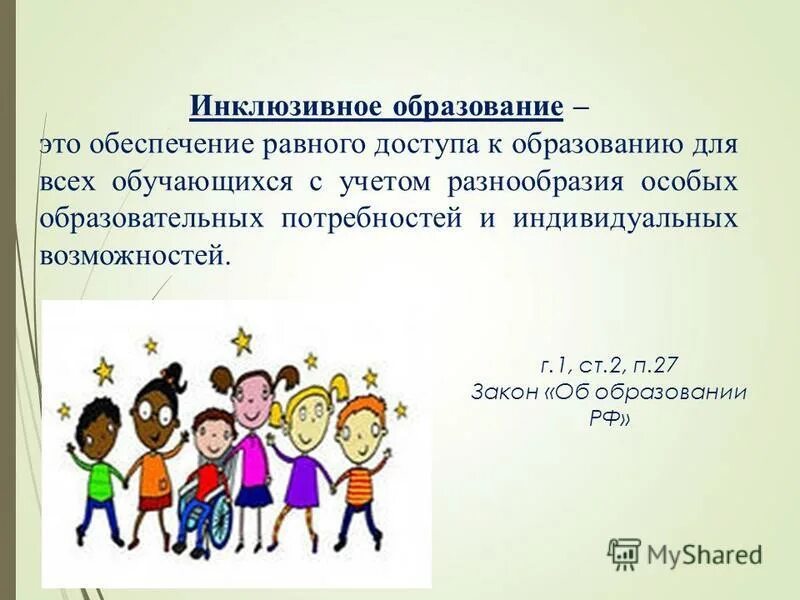 Инклюзивное образование – это обеспечение равного доступа к образованию для всех обучающихся с учетом разнообразия особых образовательных потребностей и индивидуальных возможностей.

г.1, ст.2, п.27
Закон «Об образовании РФ»

MyShared